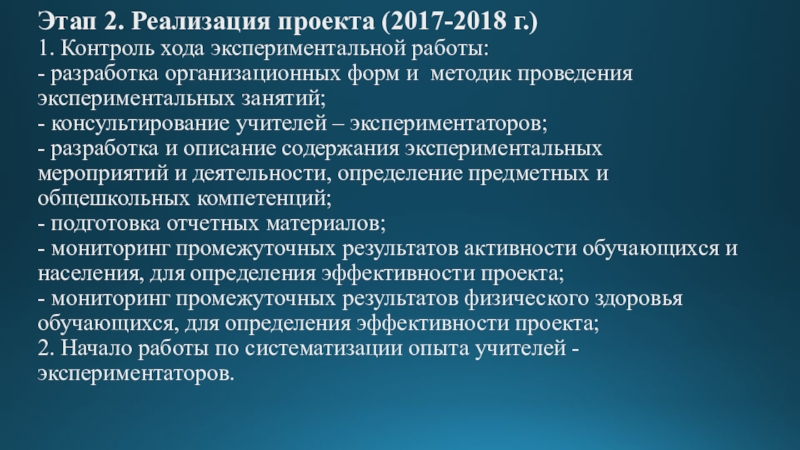 Этап 2. Реализация проекта (2017-2018 г.)
1. Контроль хода экспериментальной работы:
- разработка организационных форм и методик проведения экспериментальных занятий;
- консультирование учителей – экспериментаторов;
- разработка и описание содержания экспериментальных мероприятий и деятельности, определение предметных и общешкольных компетенций;
- подготовка отчетных материалов;
- мониторинг промежуточных результатов активности обучающихся и населения, для определения эффективности проекта;
- мониторинг промежуточных результатов физического здоровья обучающихся, для определения эффективности проекта;
2. Начало работы по систематизации опыта учителей - экспериментаторов.